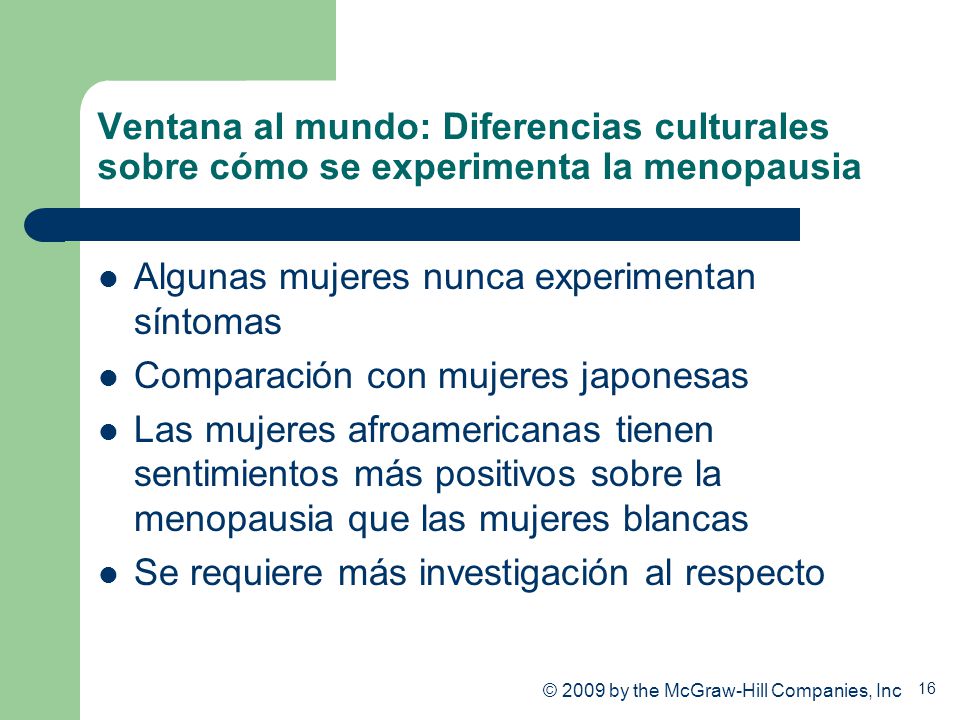 Ventana al mundo: Diferencias culturales sobre cómo se experimenta la menopausia

- Algunas mujeres nunca experimentan síntomas
- Comparación con mujeres japonesas
- Las mujeres afroamericanas tienen sentimientos más positivos sobre la menopausia que las mujeres blancas
- Se requiere más investigación al respecto

© 2009 by the McGraw-Hill Companies, Inc 16